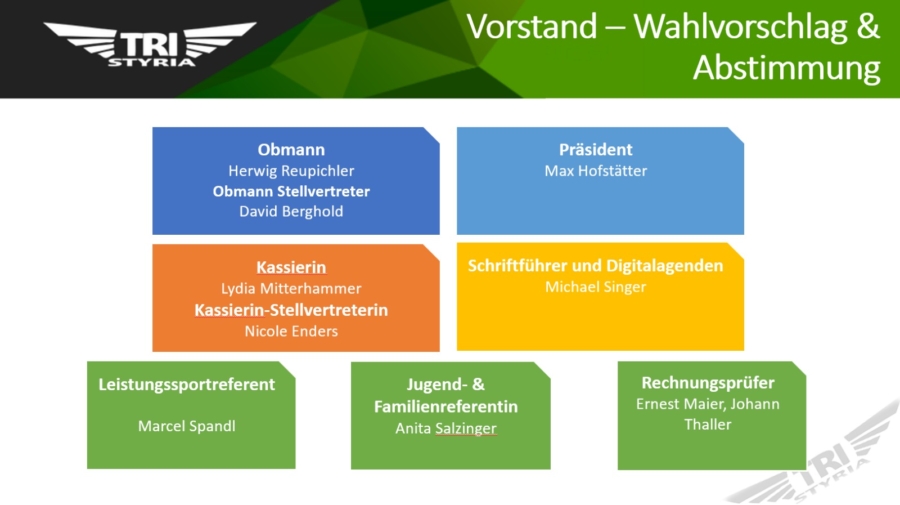 TRI STYRIA

Vorstand – Wahlvorschlag & Abstimmung

Obmann
Herwig Reupichler
Obmann Stellvertreter
David Berghold

Präsident
Max Hofstätter

Kassierin
Lydia Mitterhammer
Kassierin-Stellvertreterin
Nicole Enders

Schriftführer und Digitalagenden
Michael Singer

Leistungssportreferent
Marcel Spandl

Jugend- & Familienreferentin
Anita Salzinger

Rechnungsprüfer
Ernest Maier, Johann Thaller

TRI STYRIA